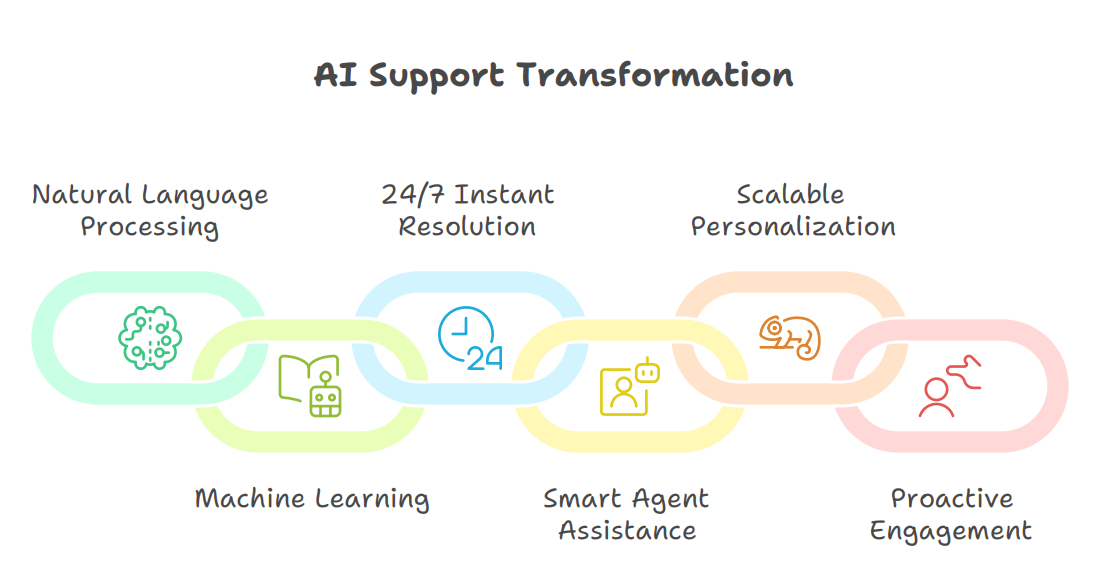 AI Support Transformation

Natural Language Processing

24/7 Instant Resolution

Scalable Personalization

24

Machine Learning

Smart Agent Assistance

Proactive Engagement